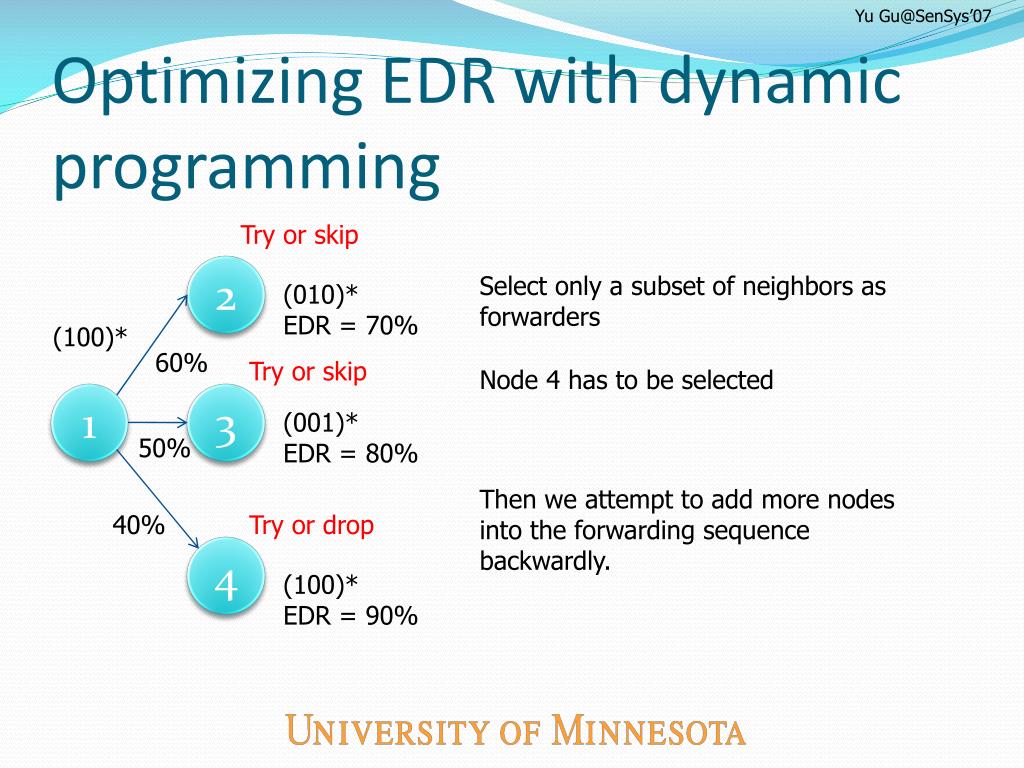 Yu Gu@SenSys'07

Optimizing EDR with dynamic programming

Try or skip

2

(010)*
EDR = 70%

(100)*

60%

Try or skip

1

3

(001)*
EDR = 80%

50%

40%

Try or drop

4

(100)*
EDR = 90%

Select only a subset of neighbors as forwarders

Node 4 has to be selected

Then we attempt to add more nodes into the forwarding sequence backwardly.

UNIVERSITY OF MINNESOTA